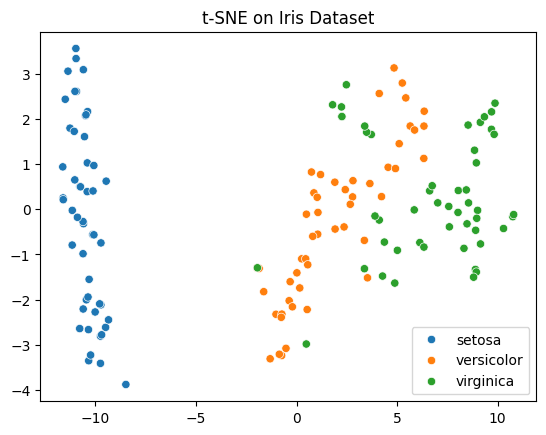 t-SNE on Iris Dataset

3
2
1
0
−1
−2
−3
−4

−10
−5
0
5
10

setosa
versicolor
virginica